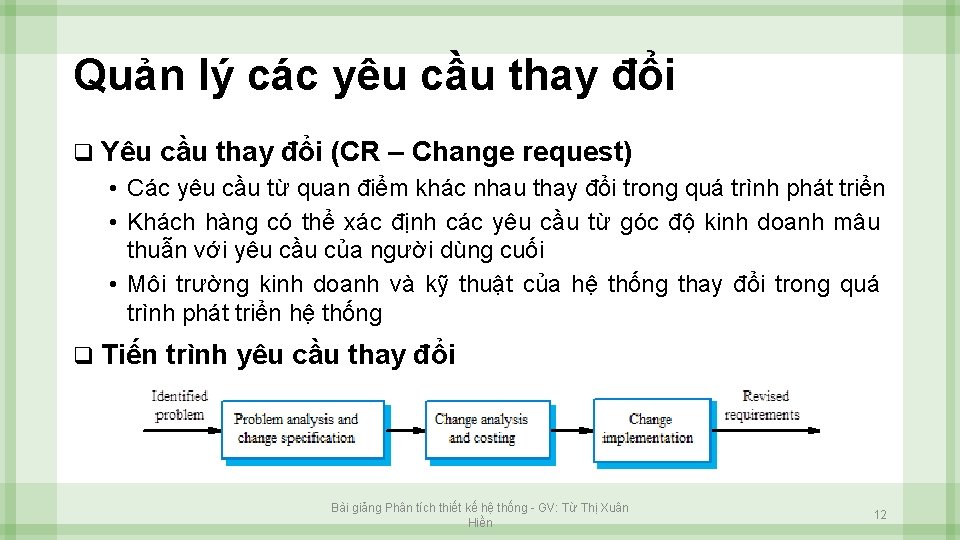 Quản lý các yêu cầu thay đổi

❑ Yêu cầu thay đổi (CR – Change request)

• Các yêu cầu từ quan điểm khác nhau thay đổi trong quá trình phát triển
• Khách hàng có thể xác định các yêu cầu từ góc độ kinh doanh mâu thuẫn với yêu cầu của người dùng cuối
• Môi trường kinh doanh và kỹ thuật của hệ thống thay đổi trong quá trình phát triển hệ thống

❑ Tiến trình yêu cầu thay đổi

Identified problem
Problem analysis and change specification
Change analysis and costing
Change implementation
Revised requirements

Bài giảng Phân tích thiết kế hệ thống - GV: Từ Thị Xuân Hiền

12